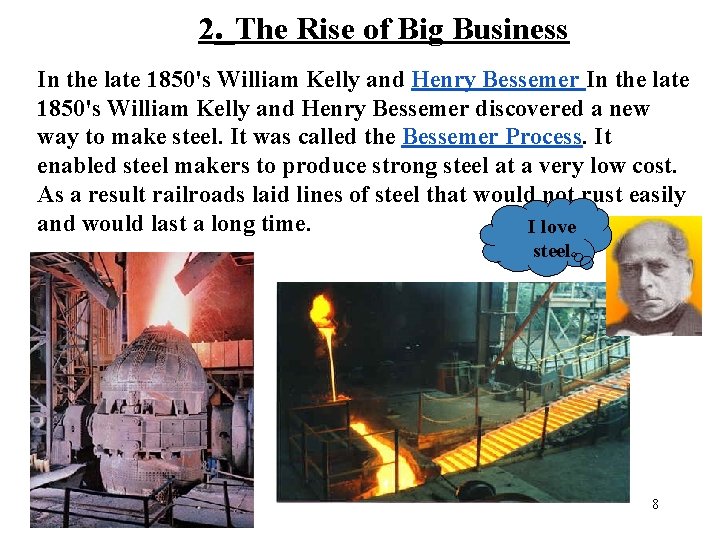 2. The Rise of Big Business

In the late 1850's William Kelly and Henry Bessemer In the late 1850's William Kelly and Henry Bessemer discovered a new way to make steel. It was called the Bessemer Process. It enabled steel makers to produce strong steel at a very low cost. As a result railroads laid lines of steel that would not rust easily and would last a long time.

I love steel.

8